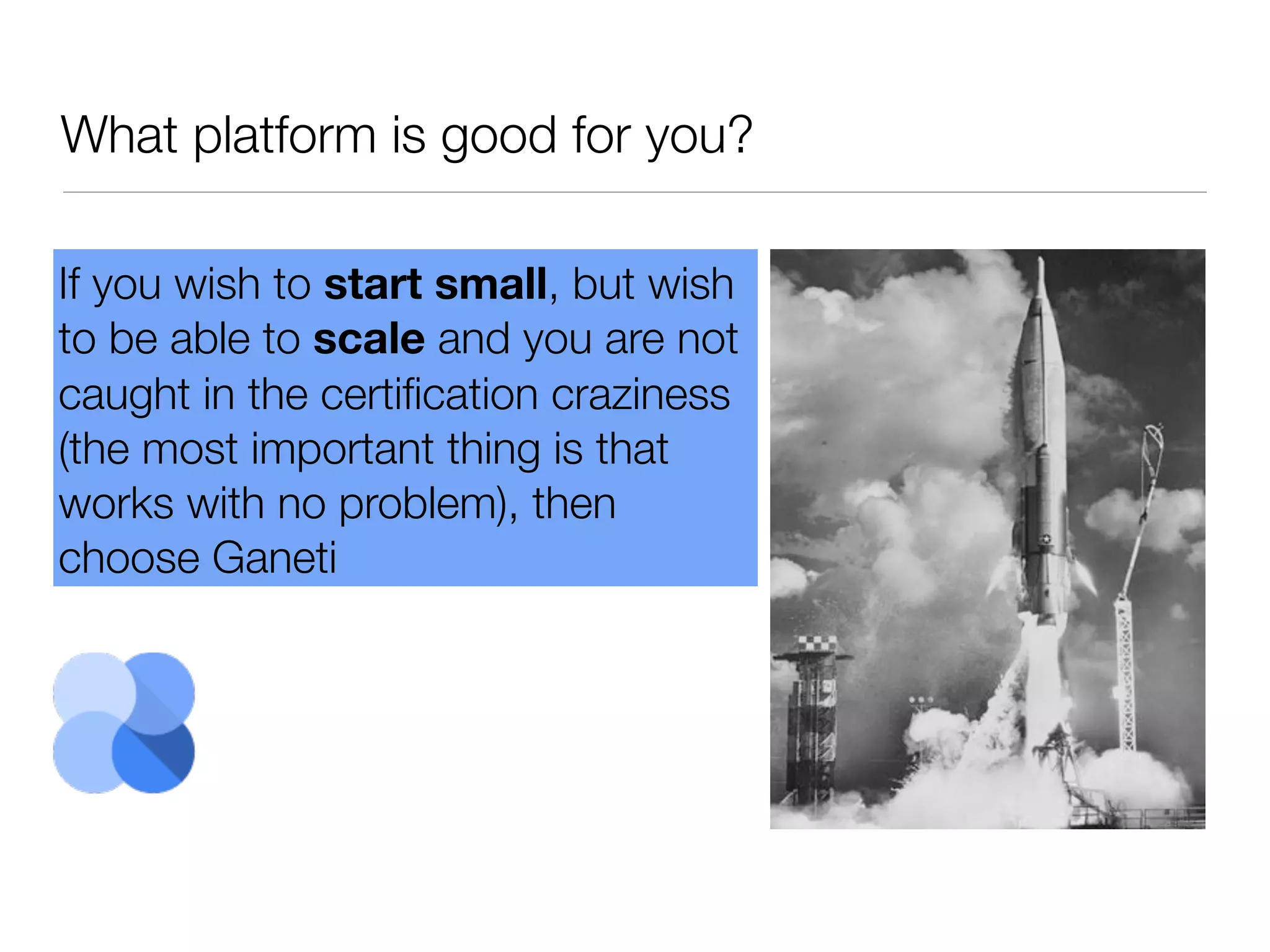 What platform is good for you?

If you wish to start small, but wish to be able to scale and you are not caught in the certification craziness (the most important thing is that works with no problem), then choose Ganeti